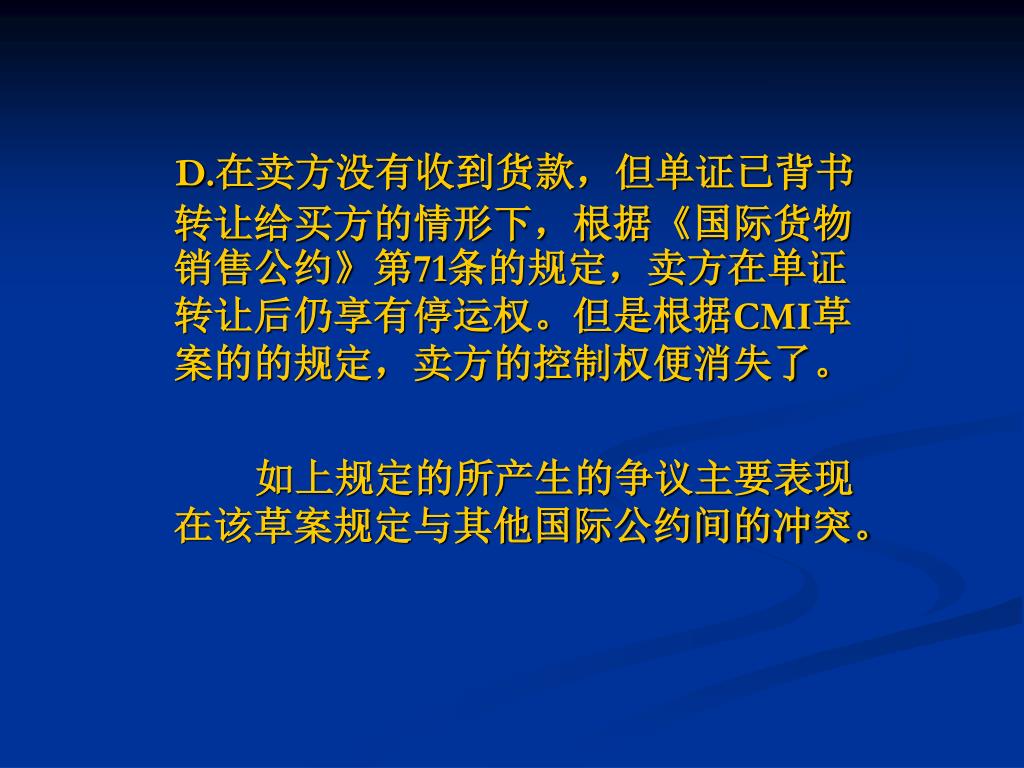 D.在卖方没有收到货款，但单证已背书转让给买方的情形下，根据《国际货物销售公约》第71条的规定，卖方在单证转让后仍享有停运权。但是根据CMI草案的的规定，卖方的控制权便消失了。

如上规定的所产生的争议主要表现在该草案规定与其他国际公约间的冲突。